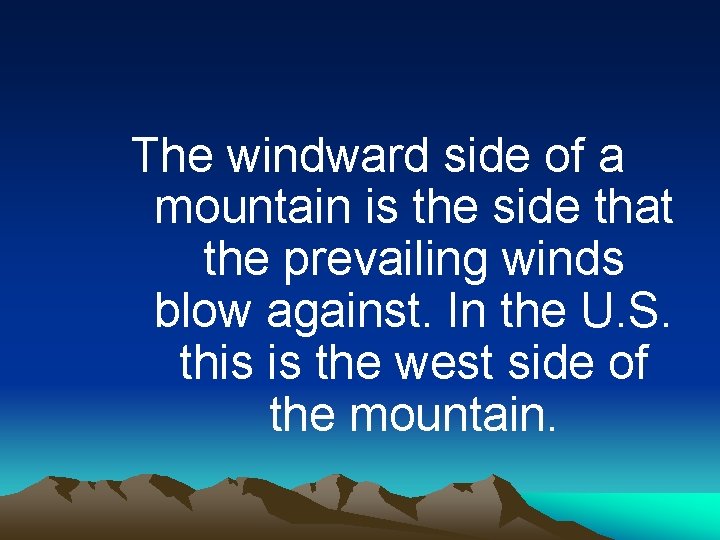 The windward side of a mountain is the side that the prevailing winds blow against. In the U.S. this is the west side of the mountain.